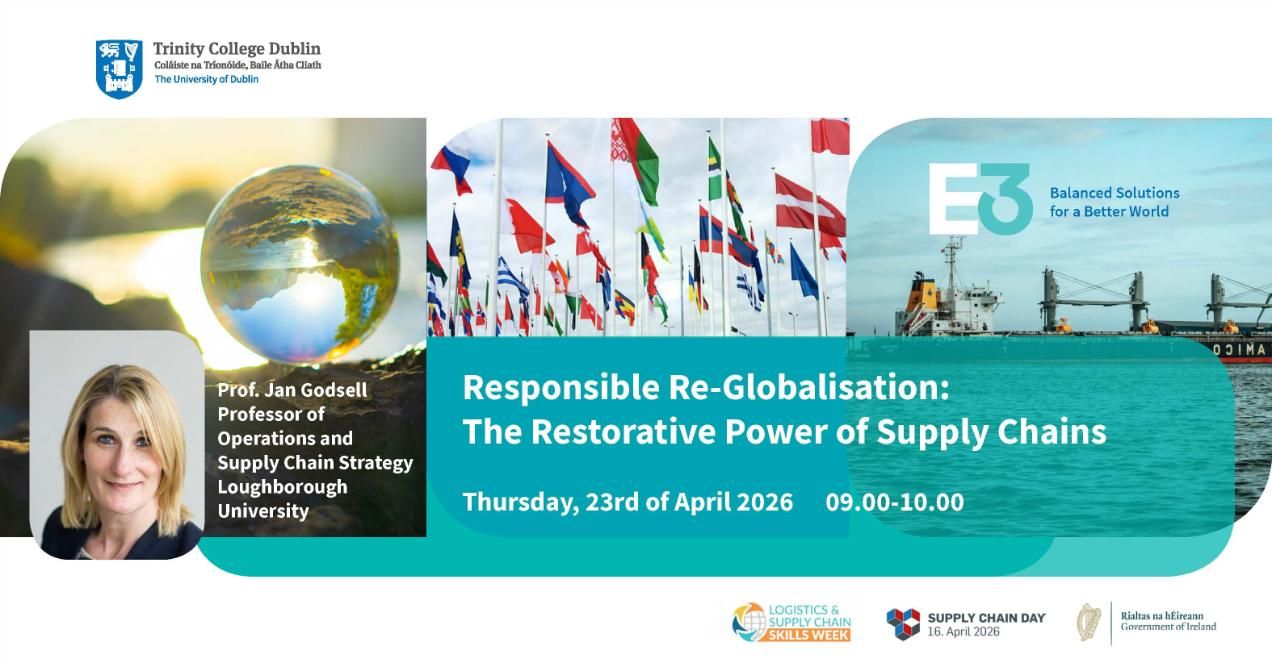 Trinity College Dublin
Coláiste na Tríonóide, Baile Átha Cliath
The University of Dublin

E3
Balanced Solutions for a Better World

Prof. Jan Godsell
Professor of Operations and Supply Chain Strategy
Loughborough University

Responsible Re-Globalisation: The Restorative Power of Supply Chains

Thursday, 23rd of April 2026 09.00-10.00

LOGISTICS & SUPPLY CHAIN SKILLS WEEK

SUPPLY CHAIN DAY
16. April 2026

Rialtas na hÉireann
Government of Ireland